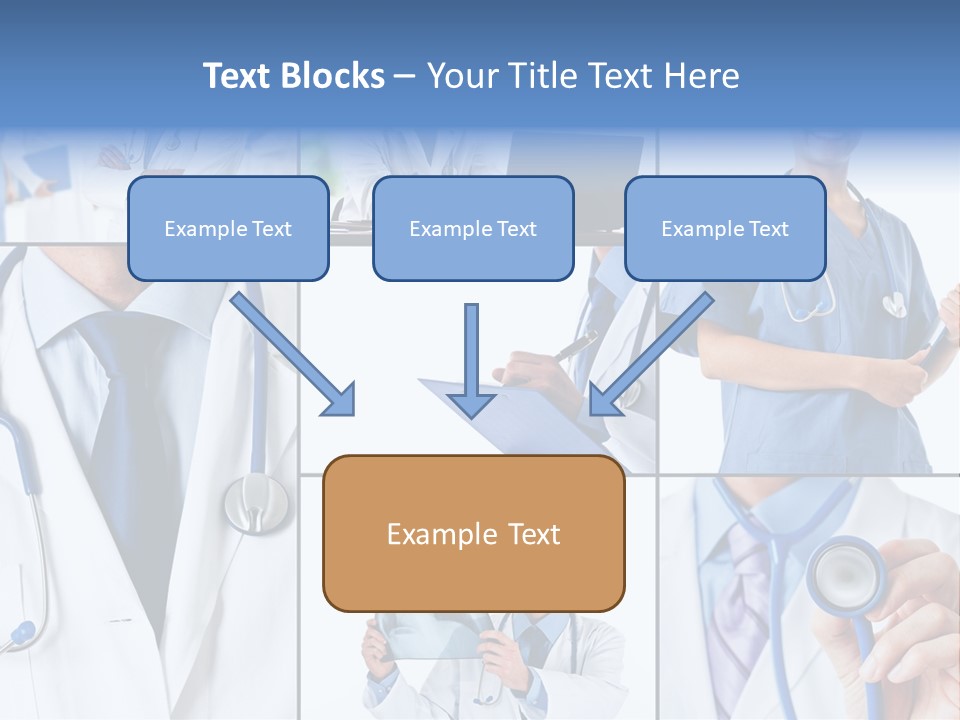 Text Blocks – Your Title Text Here

Example Text

Example Text

Example Text

Example Text